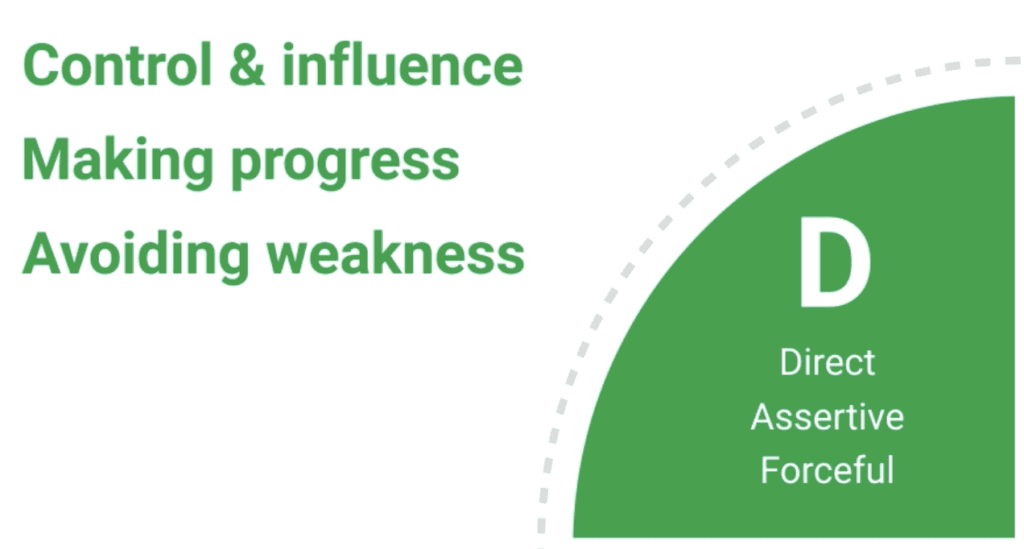 Control & influence
Making progress
Avoiding weakness

D
Direct
Assertive
Forceful